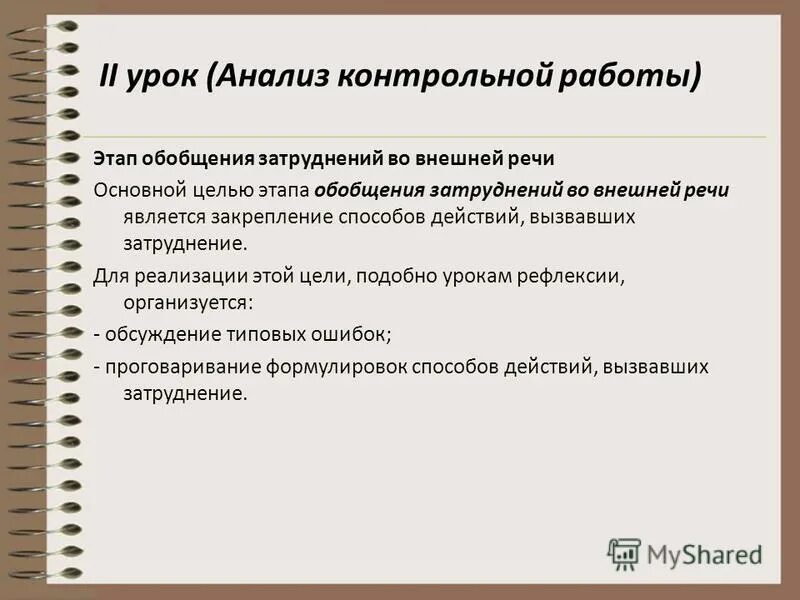 II урок (Анализ контрольной работы)

Этап обобщения затруднений во внешней речи

Основной целью этапа обобщения затруднений во внешней речи является закрепление способов действий, вызвавших затруднение.

Для реализации этой цели, подобно урокам рефлексии, организуется:

- обсуждение типовых ошибок;

- проговаривание формулировок способов действий, вызвавших затруднение.

MyShared